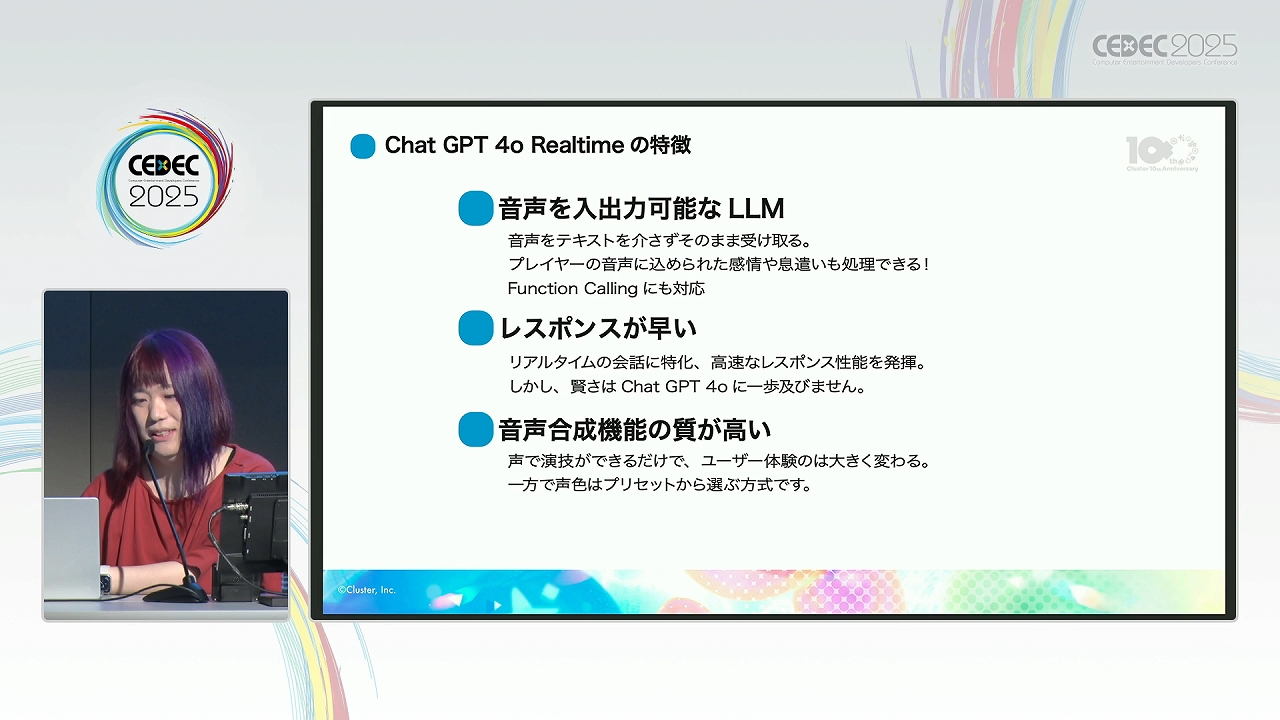 CEDEC 2025
Computer Entertainment Developers Conference

CEDEC 2025
Computer Entertainment Developers Conference

Chat GPT 4o Realtime の特徴

10th
Cluster 10th Anniversary

音声を入出力可能な LLM

音声をテキストを介さずそのまま受け取る。
プレイヤーの音声に込められた感情や息遣いも処理できる！
Function Calling にも対応

レスポンスが早い

リアルタイムの会話に特化、高速なレスポンス性能を発揮。
しかし、賢さは Chat GPT 4o に一歩及びません。

音声合成機能の質が高い

声で演技ができるだけで、ユーザー体験のは大きく変わる。
一方で声色はプリセットから選ぶ方式です。

©Cluster, Inc.